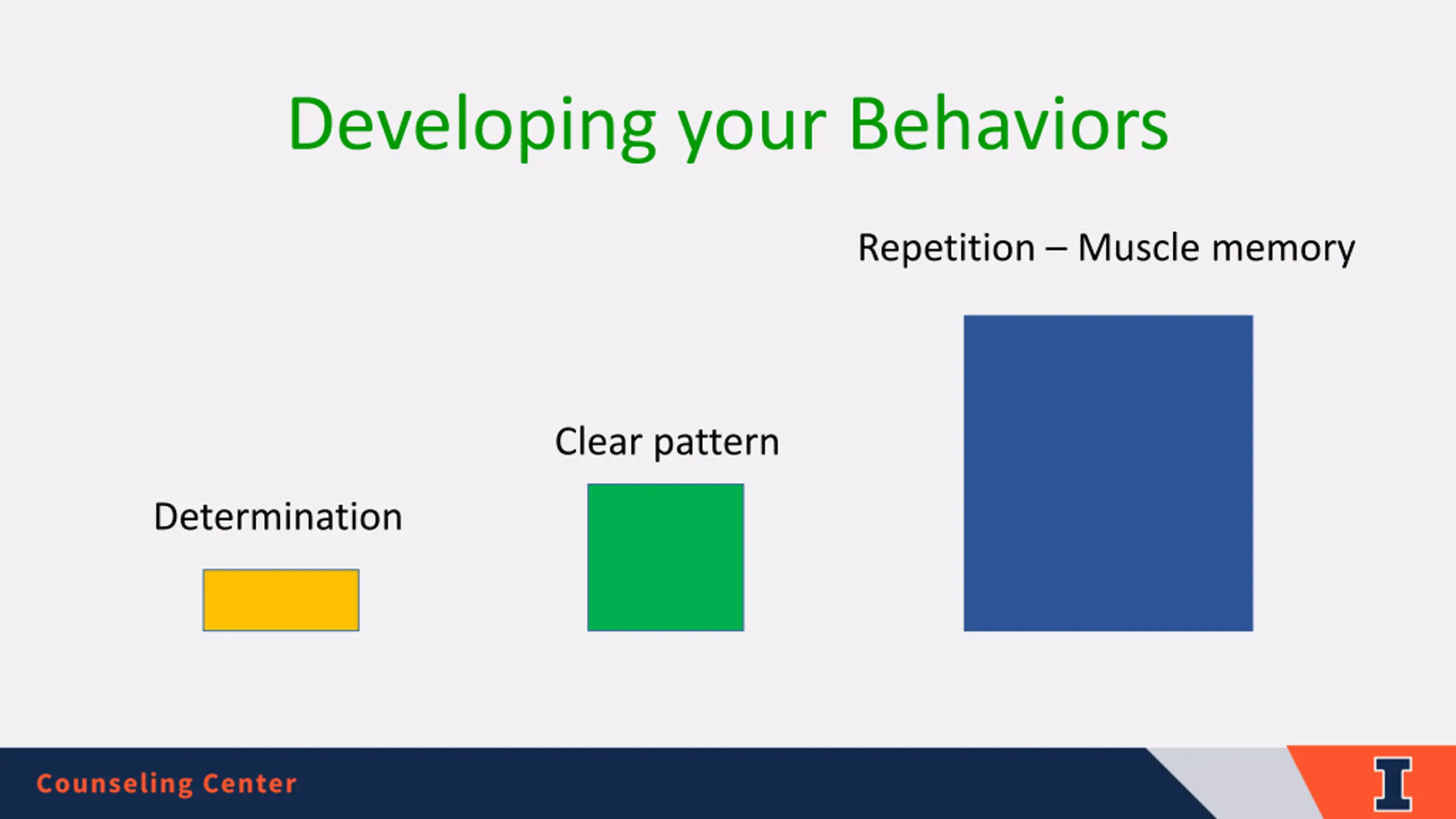 Developing your Behaviors

Determination

Clear pattern

Repetition – Muscle memory

Counseling Center

I